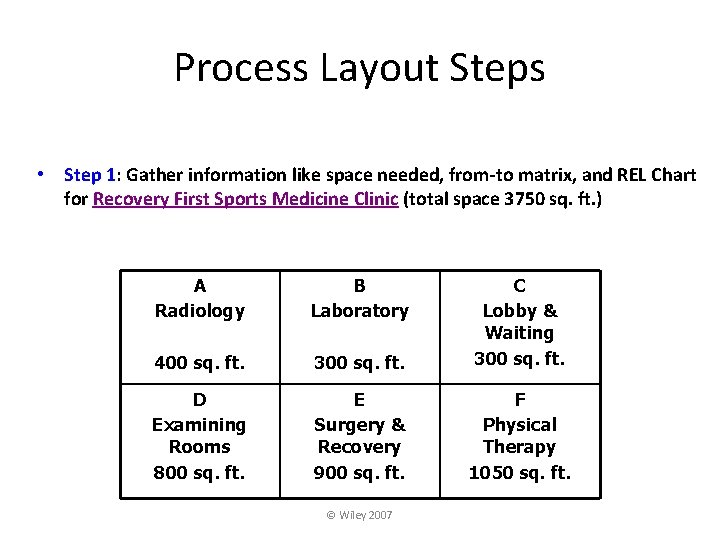 Process Layout Steps

• Step 1: Gather information like space needed, from-to matrix, and REL Chart for Recovery First Sports Medicine Clinic (total space 3750 sq. ft.)

| A Radiology 400 sq. ft. | B Laboratory 300 sq. ft. | C Lobby & Waiting 300 sq. ft. |
|---|---|---|
| D Examining Rooms 800 sq. ft. | E Surgery & Recovery 900 sq. ft. | F Physical Therapy 1050 sq. ft. |

© Wiley 2007